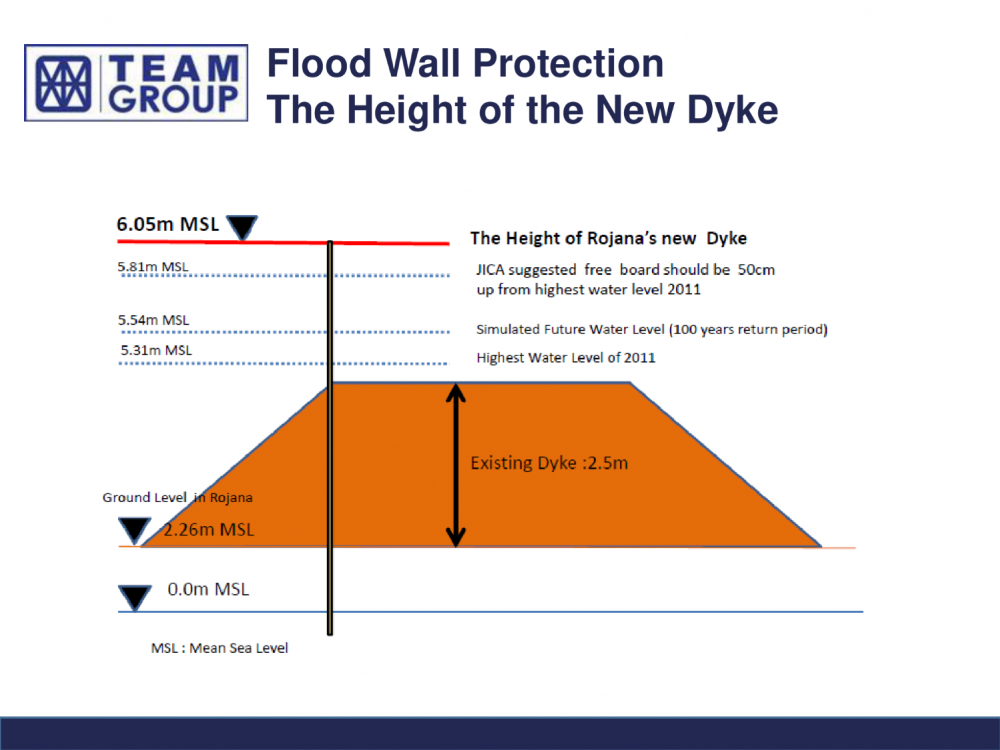 TEAM GROUP

Flood Wall Protection
The Height of the New Dyke

6.05m MSL

The Height of Rojana's new Dyke

5.81m MSL

JICA suggested free board should be 50cm up from highest water level 2011

5.54m MSL

Simulated Future Water Level (100 years return period)

5.31m MSL

Highest Water Level of 2011

Existing Dyke :2.5m

Ground Level in Rojana

2.26m MSL

0.0m MSL

MSL : Mean Sea Level